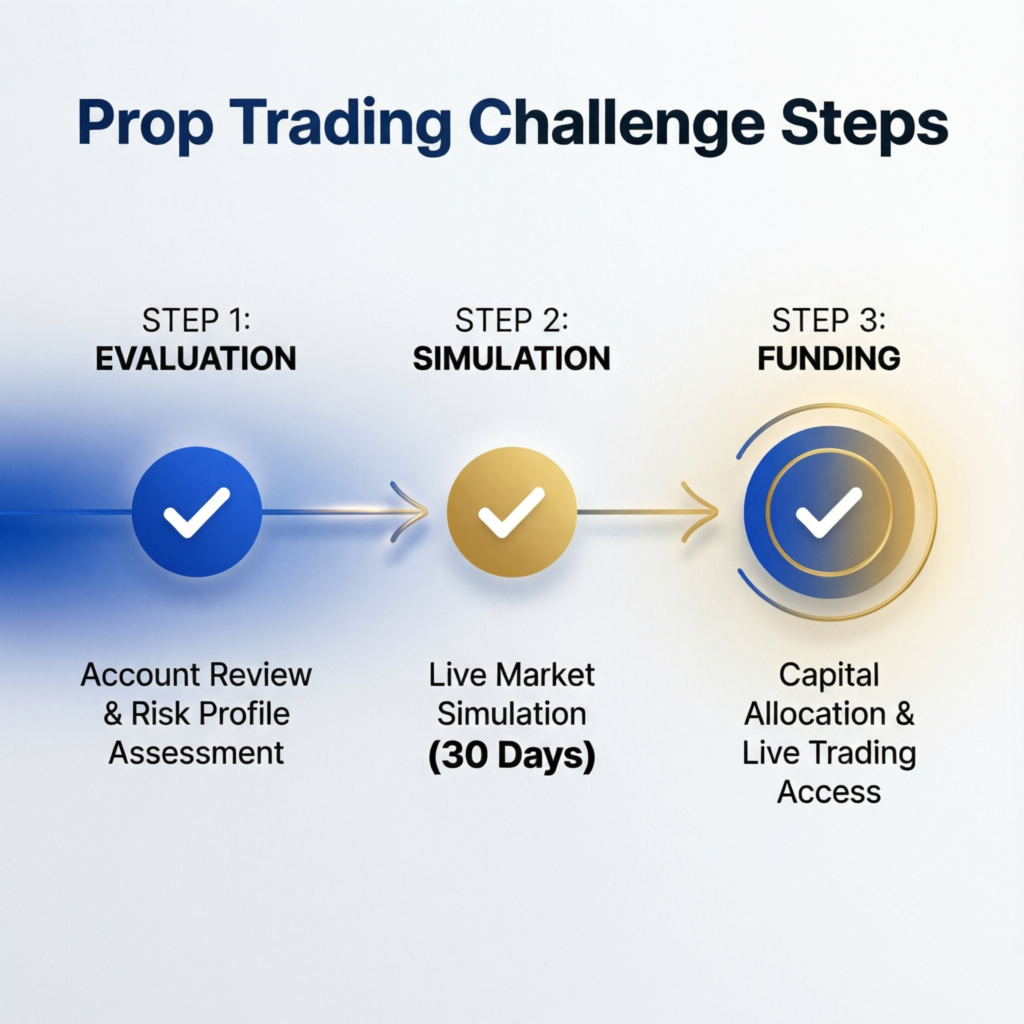 Prop Trading Challenge Steps

STEP 1:
EVALUATION

Account Review & Risk Profile Assessment

STEP 2:
SIMULATION

Live Market Simulation (30 Days)

STEP 3:
FUNDING

Capital Allocation & Live Trading Access